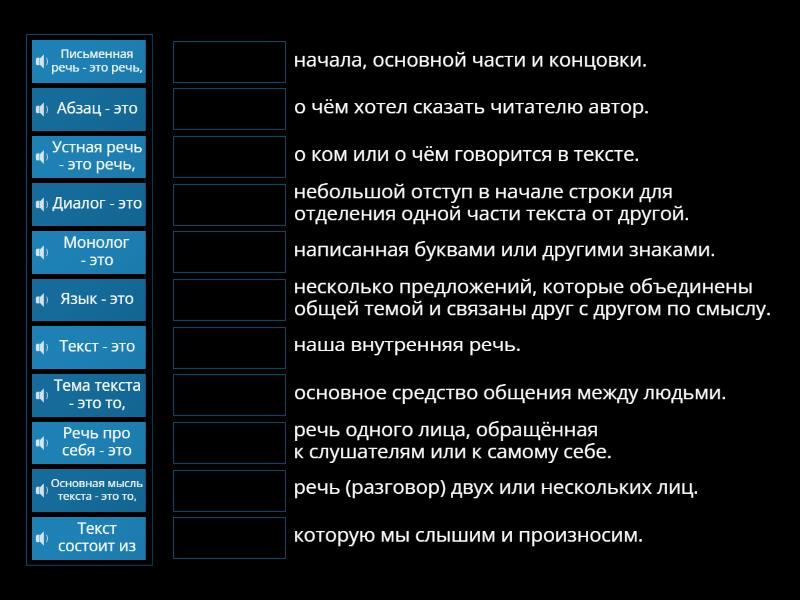 Письменная речь - это речь,

Абзац - это

Устная речь - это речь,

Диалог - это

Монолог - это

Язык - это

Текст - это

Тема текста - это то,

Речь про себя - это

Основная мысль текста - это то,

Текст состоит из

начала, основной части и концовки.

о чём хотел сказать читателю автор.

о ком или о чём говорится в тексте.

небольшой отступ в начале строки для отделения одной части текста от другой.

написанная буквами или другими знаками.

несколько предложений, которые объединены общей темой и связаны друг с другом по смыслу.

наша внутренняя речь.

основное средство общения между людьми.

речь одного лица, обращённая к слушателям или к самому себе.

речь (разговор) двух или нескольких лиц.

которую мы слышим и произносим.